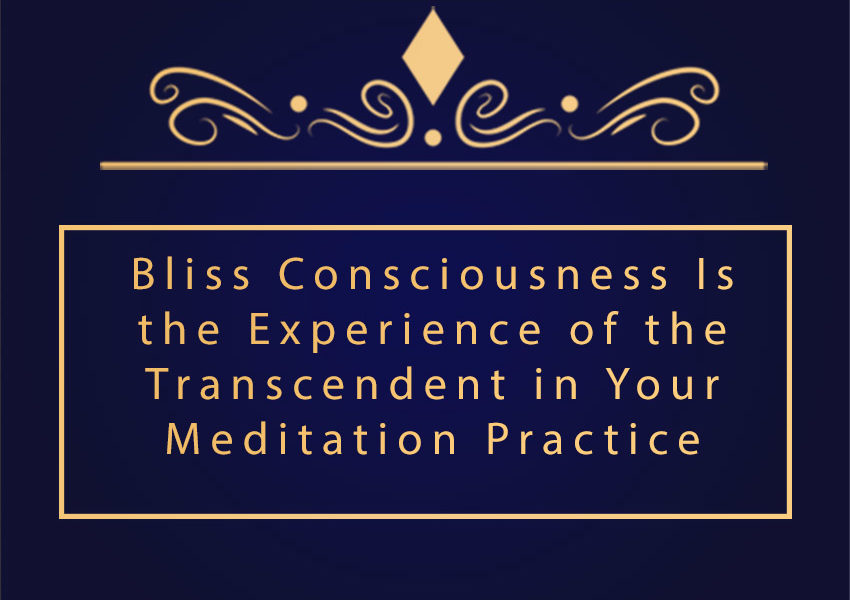 Bliss Consciousness Is the Experience of the Transcendent in Your Meditation Practice